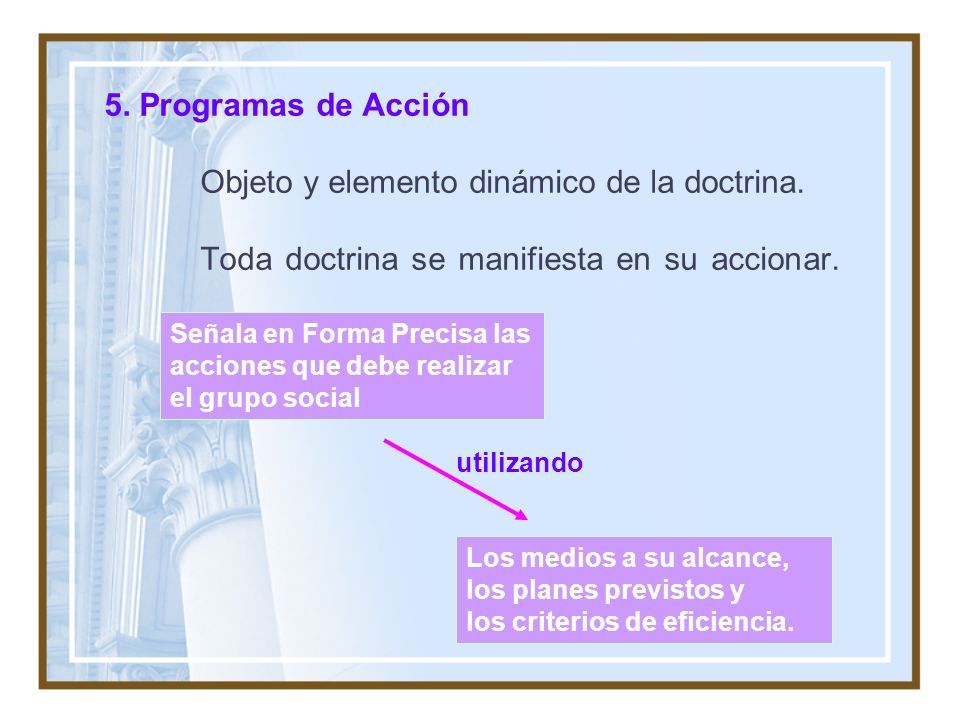 5. Programas de Acción

Objeto y elemento dinámico de la doctrina.

Toda doctrina se manifiesta en su accionar.

Señala en Forma Precisa las acciones que debe realizar el grupo social

utilizando

Los medios a su alcance, los planes previstos y los criterios de eficiencia.